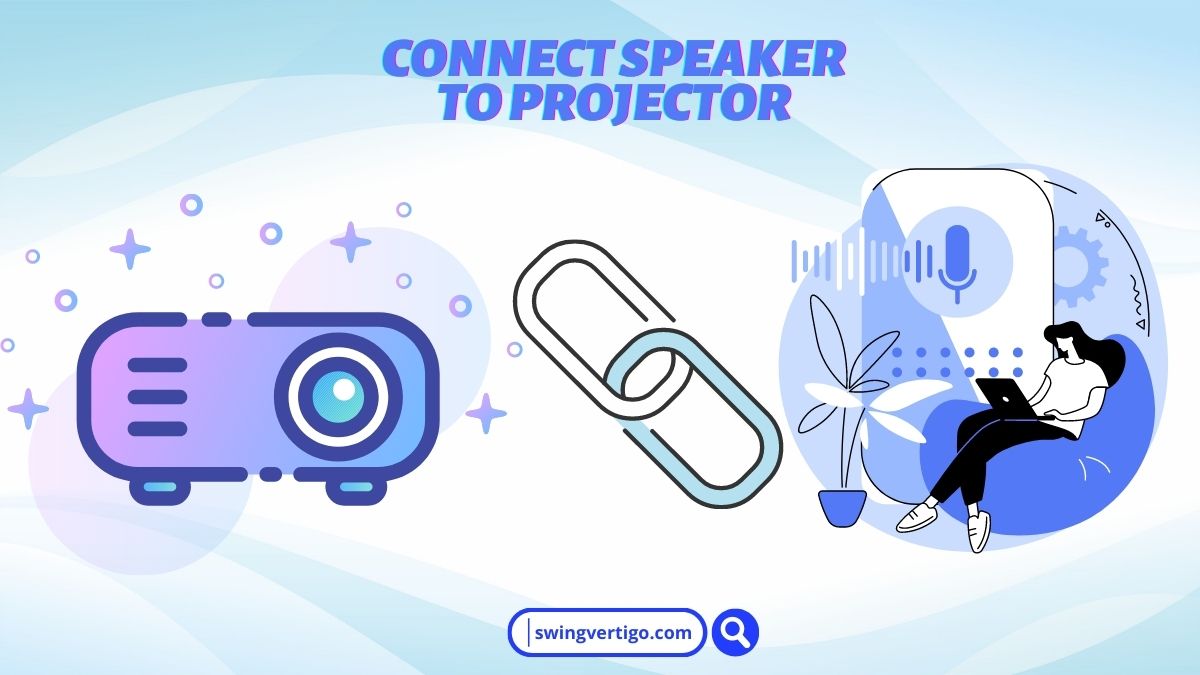 CONNECT SPEAKER TO PROJECTOR

swingvertigo.com